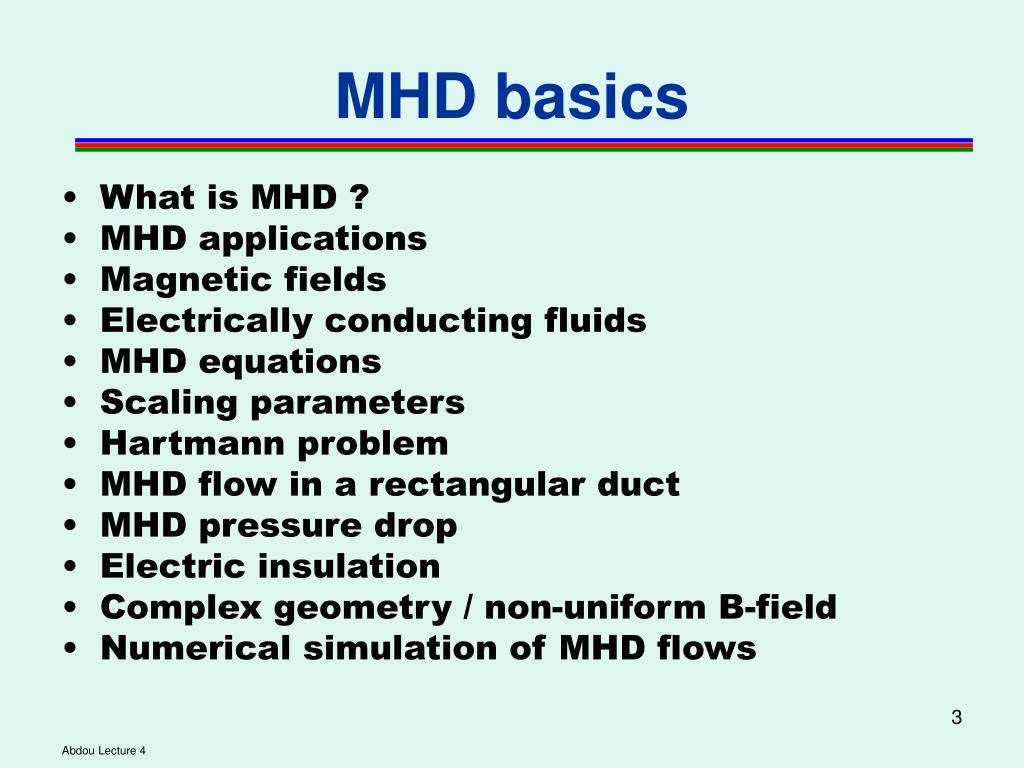 MHD basics

• What is MHD ?
• MHD applications
• Magnetic fields
• Electrically conducting fluids
• MHD equations
• Scaling parameters
• Hartmann problem
• MHD flow in a rectangular duct
• MHD pressure drop
• Electric insulation
• Complex geometry / non-uniform B-field
• Numerical simulation of MHD flows

3

Abdou Lecture 4